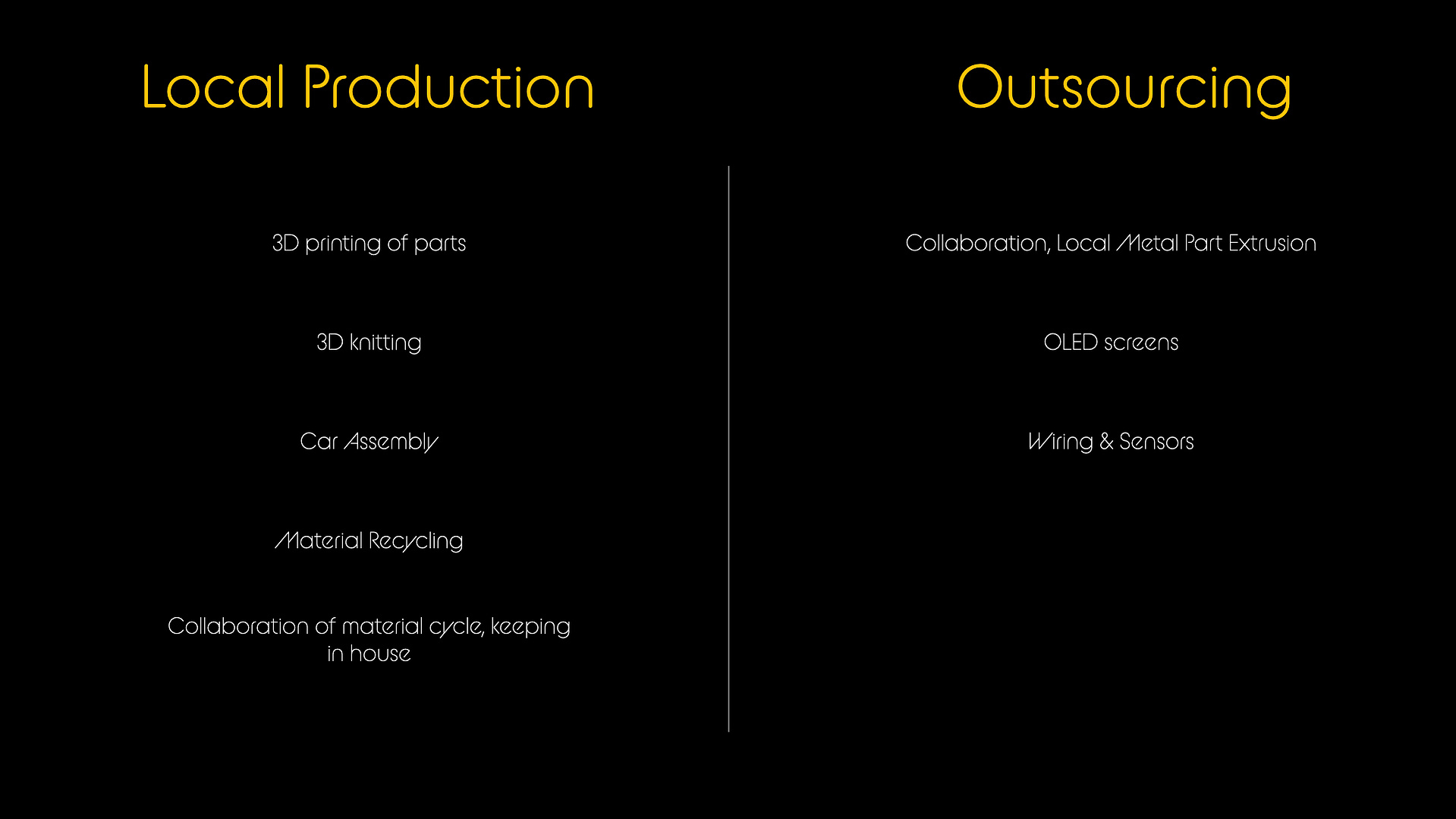 Local Production

3D printing of parts

3D knitting

Car Assembly

Material Recycling

Collaboration of material cycle, keeping in house

Outsourcing

Collaboration, Local Metal Part Extrusion

OLED screens

Wiring & Sensors